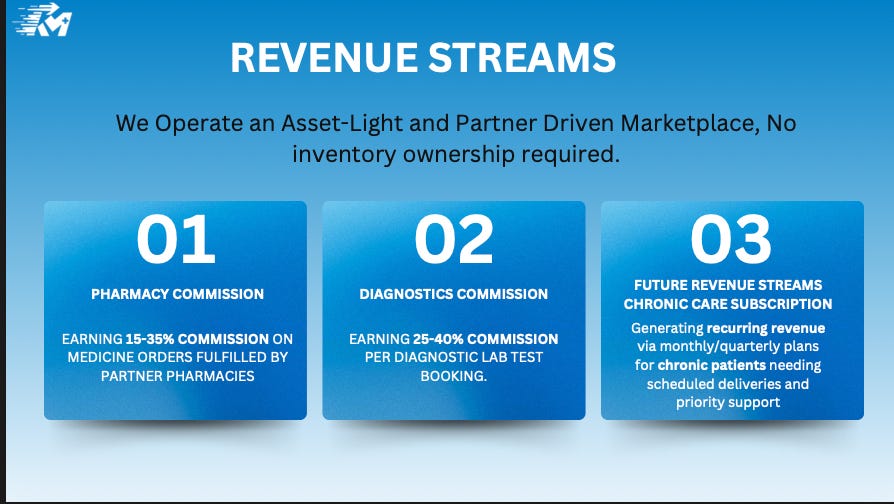 REVENUE STREAMS

We Operate an Asset-Light and Partner Driven Marketplace, No inventory ownership required.

01

PHARMACY COMMISSION

EARNING 15-35% COMMISSION ON MEDICINE ORDERS FULFILLED BY PARTNER PHARMACIES

02

DIAGNOSTICS COMMISSION

EARNING 25-40% COMMISSION PER DIAGNOSTIC LAB TEST BOOKING.

03

FUTURE REVENUE STREAMS CHRONIC CARE SUBSCRIPTION

Generating recurring revenue via monthly/quarterly plans for chronic patients needing scheduled deliveries and priority support